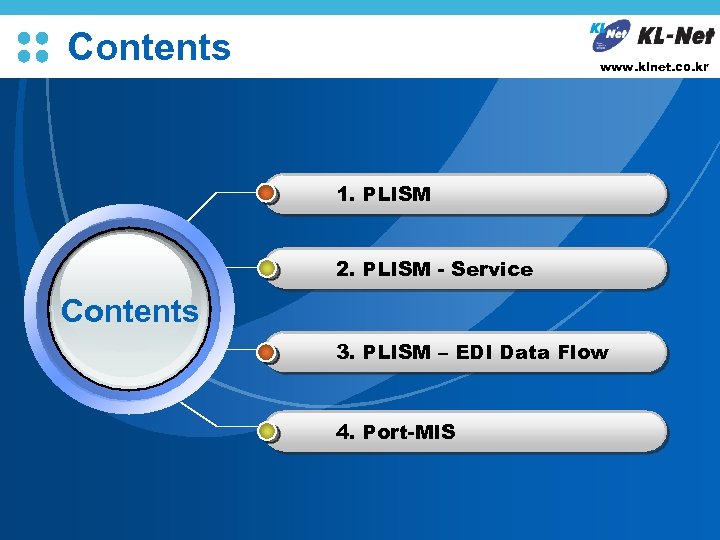 Contents

KL Net KL-Net
www.klnet.co.kr

Contents

1. PLISM

2. PLISM - Service

3. PLISM – EDI Data Flow

4. Port-MIS